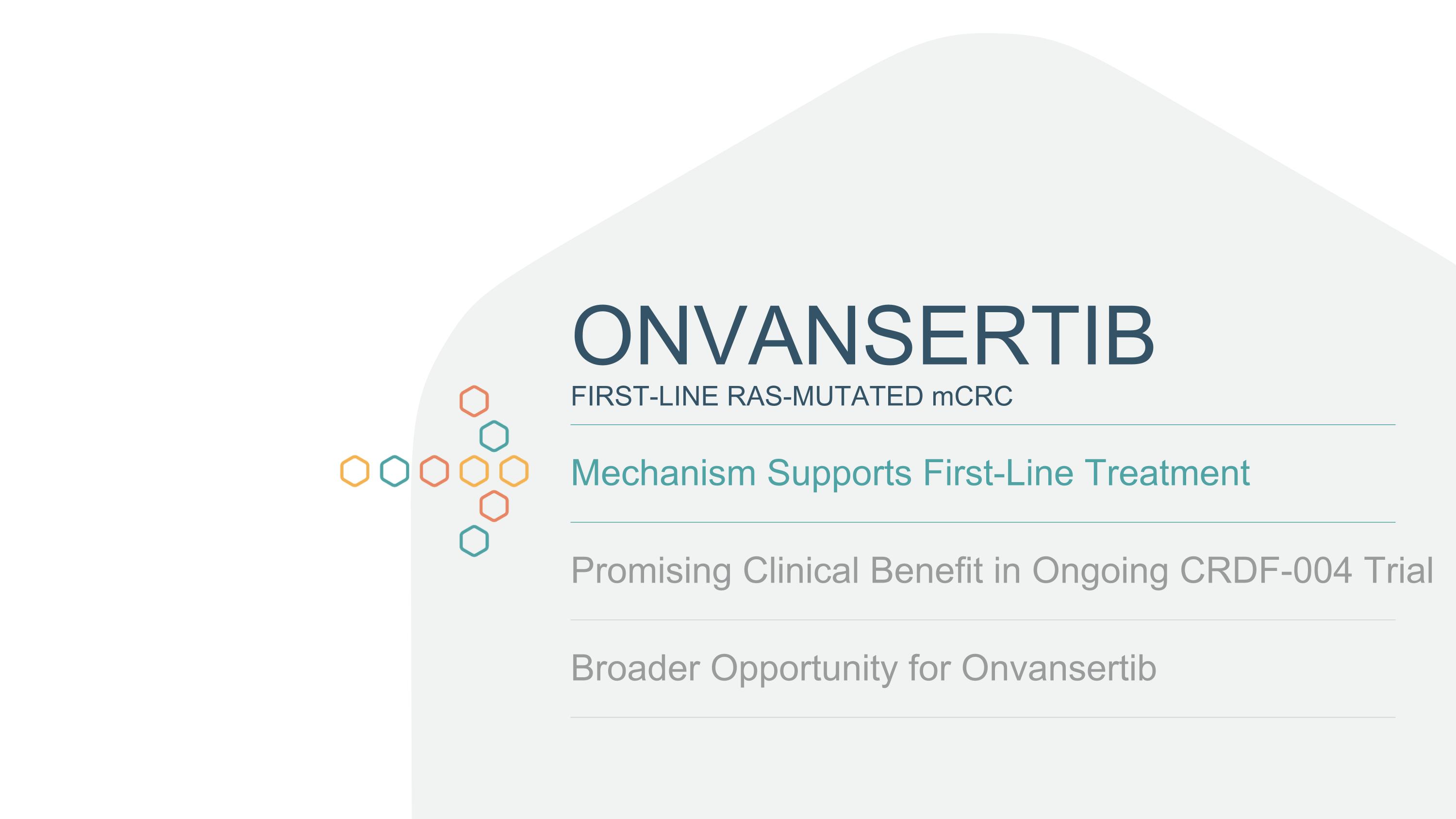 ONVANSERTIB

FIRST-LINE RAS-MUTATED mCRC

Mechanism Supports First-Line Treatment

Promising Clinical Benefit in Ongoing CRDF-004 Trial

Broader Opportunity for Onvansertib